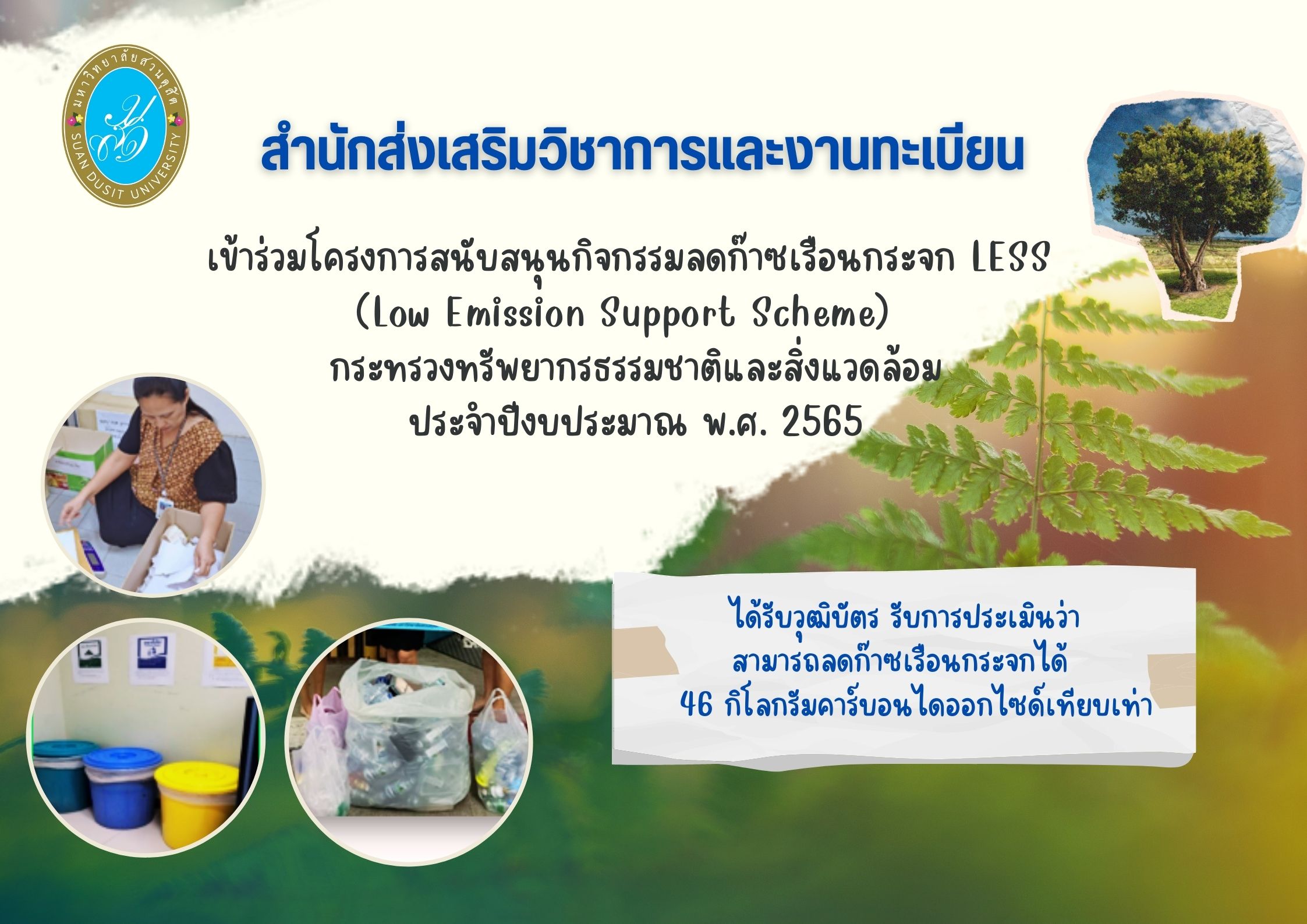 มหาวิทยาลัยสวนดุสิต
SUAN DUSIT UNIVERSITY

สำนักส่งเสริมวิชาการและงานทะเบียน

เข้าร่วมโครงการสนับสนุนกิจกรรมลดก๊าซเรือนกระจก LESS (Low Emission Support Scheme) กระทรวงทรัพยากรธรรมชาติและสิ่งแวดล้อม ประจำปีงบประมาณ พ.ศ. 2565

ได้รับวุฒิบัตร รับการประเมินว่า สามารถลดก๊าซเรือนกระจกได้ 46 กิโลกรัมคาร์บอนไดออกไซด์เทียบเท่า